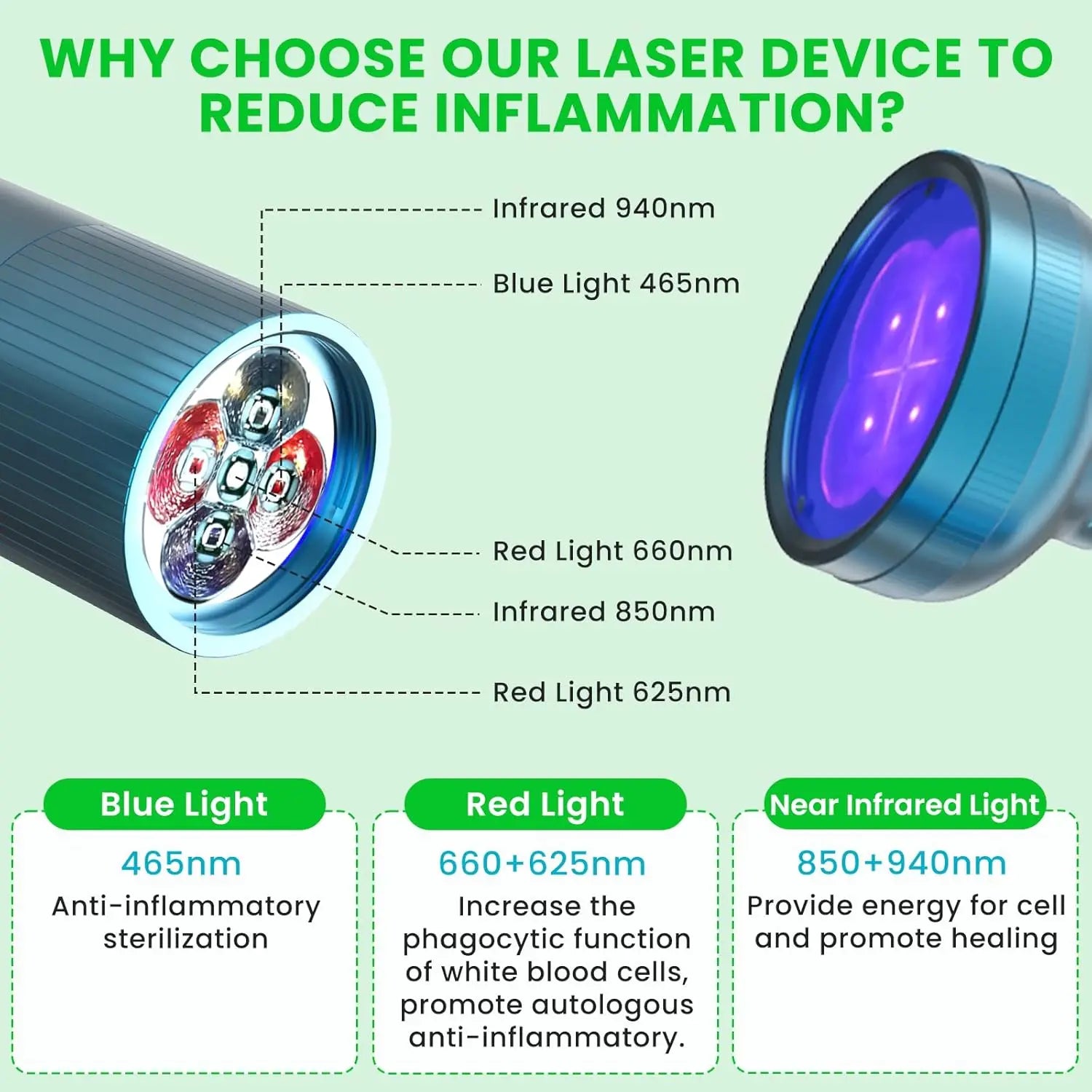 WHY CHOOSE OUR LASER DEVICE TO REDUCE INFLAMMATION?

Infrared 940nm

Blue Light 465nm

Red Light 660nm

Infrared 850nm

Red Light 625nm

Blue Light

465nm

Anti-inflammatory sterilization

Red Light

660+625nm

Increase the phagocytic function of white blood cells, promote autologous anti-inflammatory.

Near Infrared Light

850+940nm

Provide energy for cell and promote healing